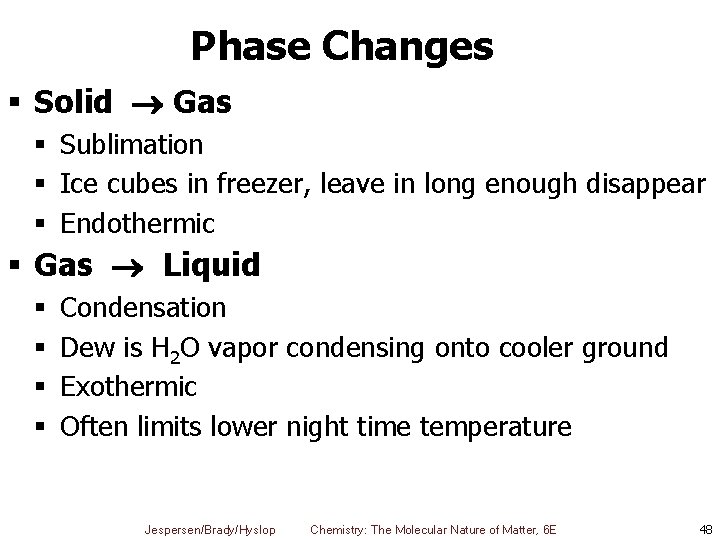 Phase Changes

▪ Solid $\rightarrow$ Gas
  ▪ Sublimation
  ▪ Ice cubes in freezer, leave in long enough disappear
  ▪ Endothermic
▪ Gas $\rightarrow$ Liquid
  ▪ Condensation
  ▪ Dew is $H_2O$ vapor condensing onto cooler ground
  ▪ Exothermic
  ▪ Often limits lower night time temperature

Jespersen/Brady/Hyslop Chemistry: The Molecular Nature of Matter, 6E 48